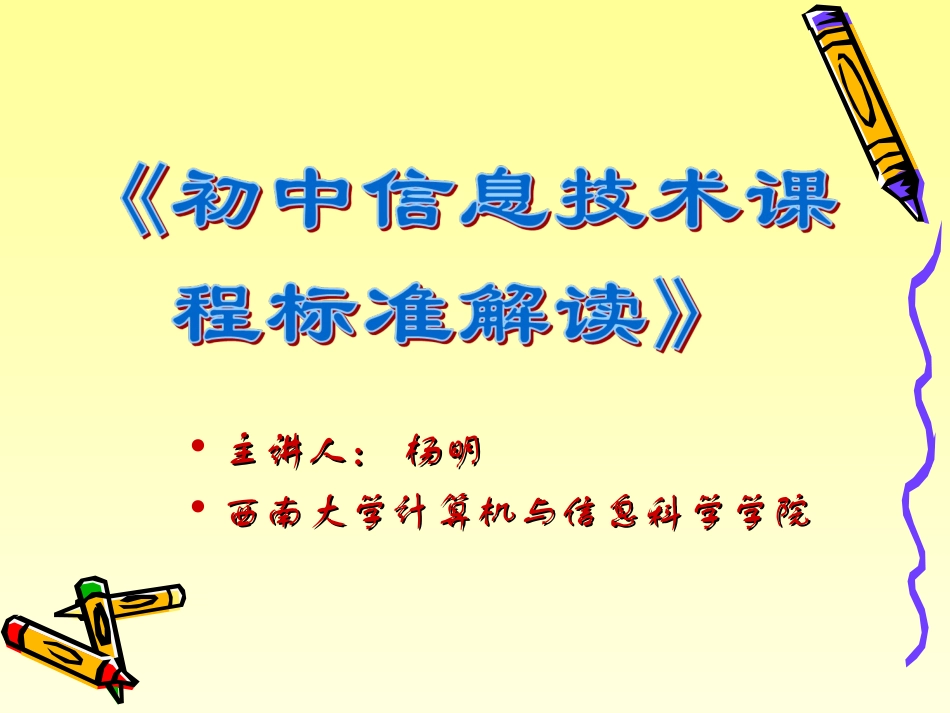 《初中信息技术课程标准解读》

• 主讲人： 杨明
• 西南大学计算机与信息科学学院